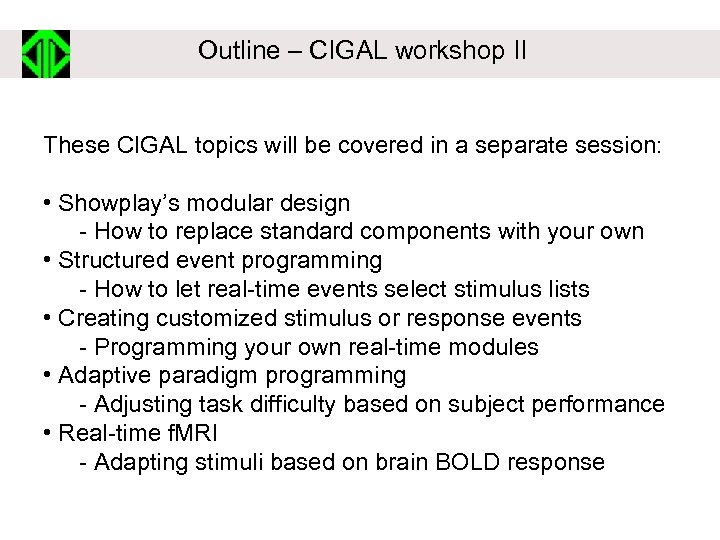 Outline – CIGAL workshop II

These CIGAL topics will be covered in a separate session:

• Showplay's modular design
- How to replace standard components with your own
• Structured event programming
- How to let real-time events select stimulus lists
• Creating customized stimulus or response events
- Programming your own real-time modules
• Adaptive paradigm programming
- Adjusting task difficulty based on subject performance
• Real-time fMRI
- Adapting stimuli based on brain BOLD response